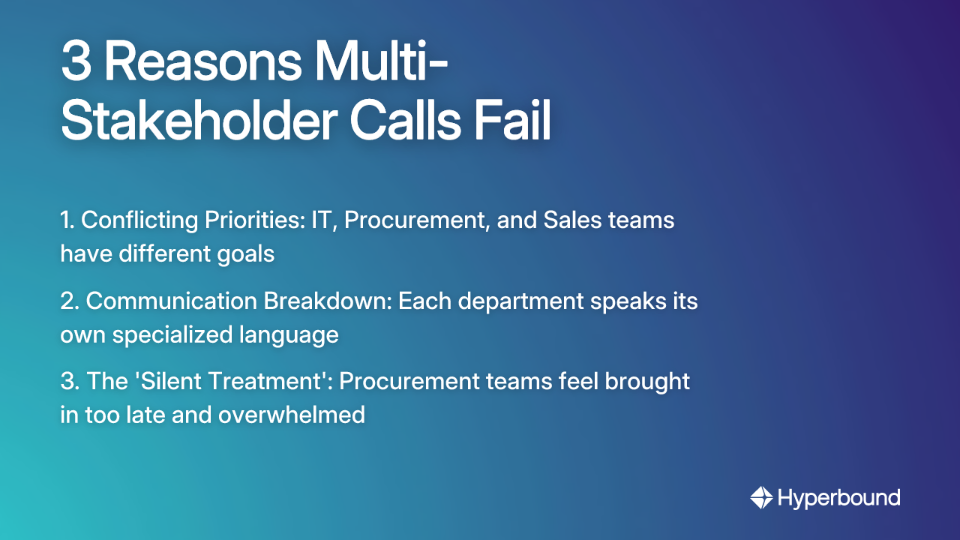 3 Reasons Multi-Stakeholder Calls Fail

1. Conflicting Priorities: IT, Procurement, and Sales teams have different goals

2. Communication Breakdown: Each department speaks its own specialized language

3. The 'Silent Treatment': Procurement teams feel brought in too late and overwhelmed

Hyperbound